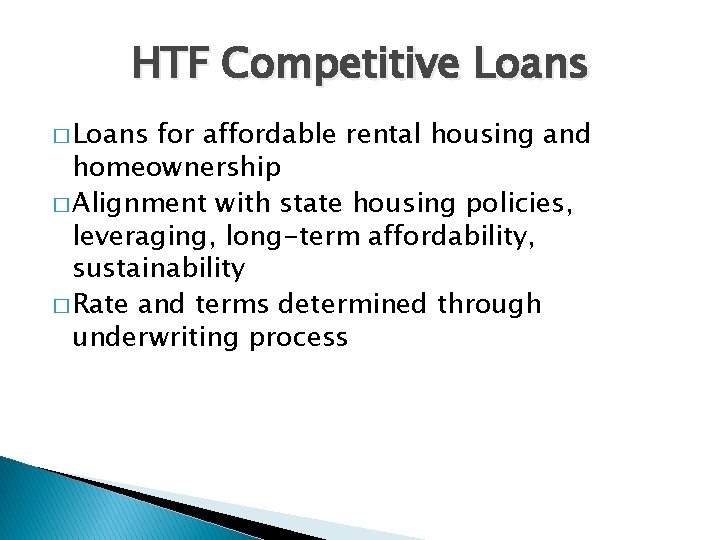 HTF Competitive Loans

□ Loans for affordable rental housing and homeownership

□ Alignment with state housing policies, leveraging, long-term affordability, sustainability

□ Rate and terms determined through underwriting process